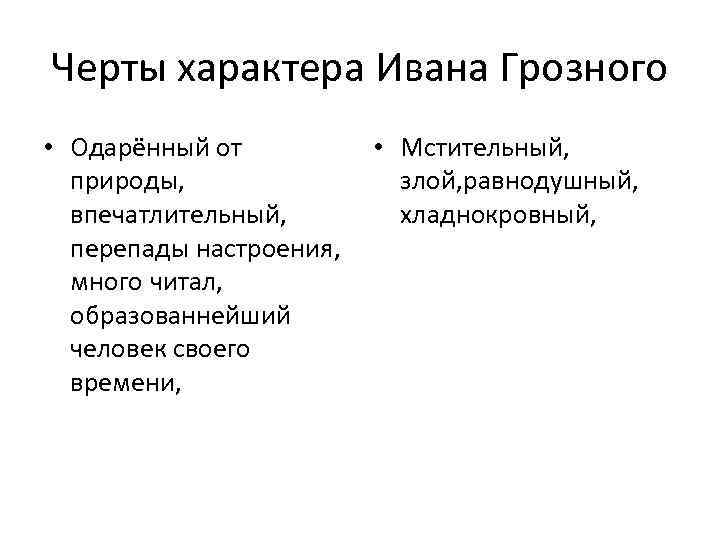 Черты характера Ивана Грозного

• Одарённый от природы, впечатлительный, перепады настроения, много читал, образованнейший человек своего времени,

• Мстительный, злой,равнодушный, хладнокровный,